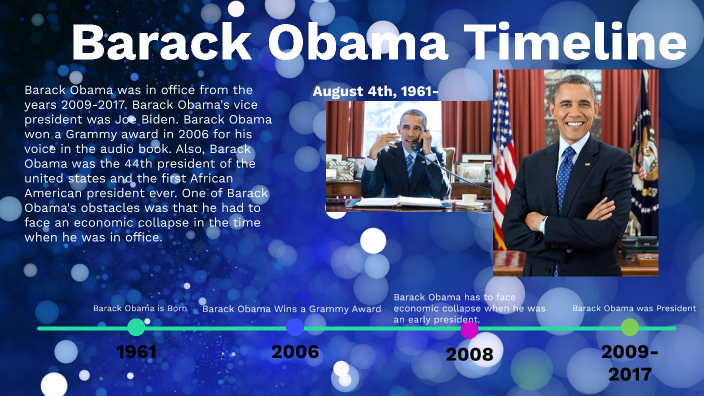 Barack Obama Timeline

Barack Obama was in office from the years 2009-2017. Barack Obama's vice president was Joe Biden. Barack Obama won a Grammy award in 2006 for his voice in the audio book. Also, Barack Obama was the 44th president of the united states and the first African American president ever. One of Barack Obama's obstacles was that he had to face an economic collapse in the time when he was in office.

August 4th, 1961-

Barack Obama is Born

1961

Barack Obama Wins a Grammy Award

2006

Barack Obama has to face economic collapse when he was an early president.

2008

Barack Obama was President

2009-2017